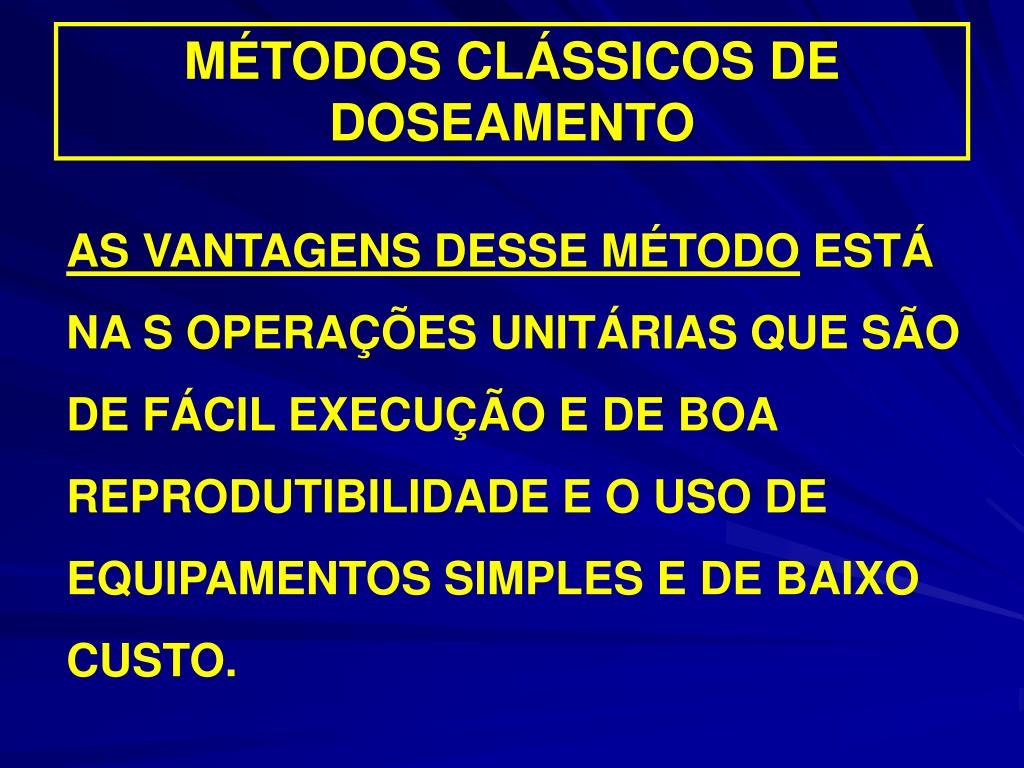 MÉTODOS CLÁSSICOS DE DOSEAMENTO

AS VANTAGENS DESSE MÉTODO ESTÁ NA S OPERAÇÕES UNITÁRIAS QUE SÃO DE FÁCIL EXECUÇÃO E DE BOA REPRODUTIBILIDADE E O USO DE EQUIPAMENTOS SIMPLES E DE BAIXO CUSTO.